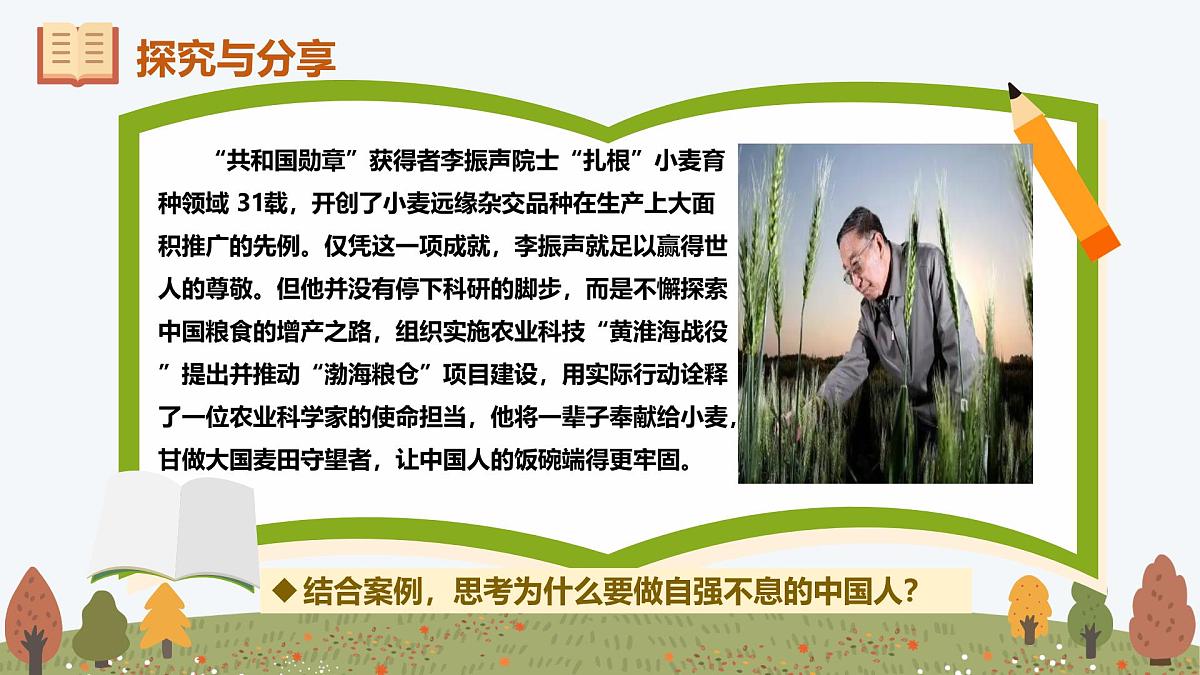 探究与分享

“共和国勋章”获得者李振声院士“扎根”小麦育种领域 31载，开创了小麦远缘杂交品种在生产上大面积推广的先例。仅凭这一项成就，李振声就足以赢得世人的尊敬。但他并没有停下科研的脚步，而是不懈探索中国粮食的增产之路，组织实施农业科技“黄淮海战役”提出并推动“渤海粮仓”项目建设，用实际行动诠释了一位农业科学家的使命担当，他将一辈子奉献给小麦，甘做大国麦田守望者，让中国人的饭碗端得更牢固。

◆ 结合案例，思考为什么要做自强不息的中国人？